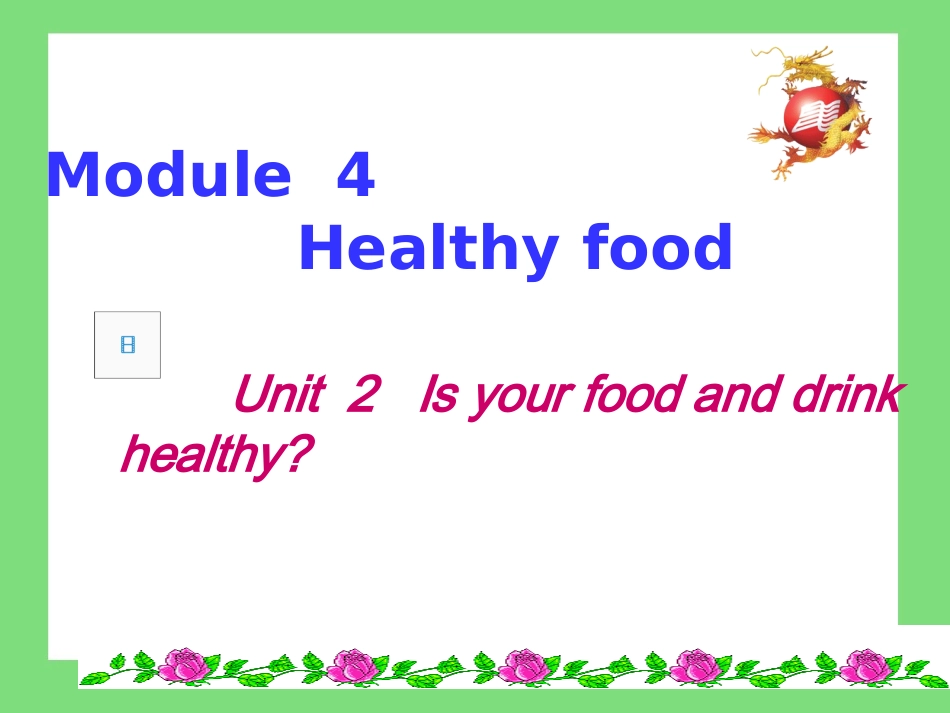 Module 4

Healthy food

Unit 2 Is your food and drink healthy?